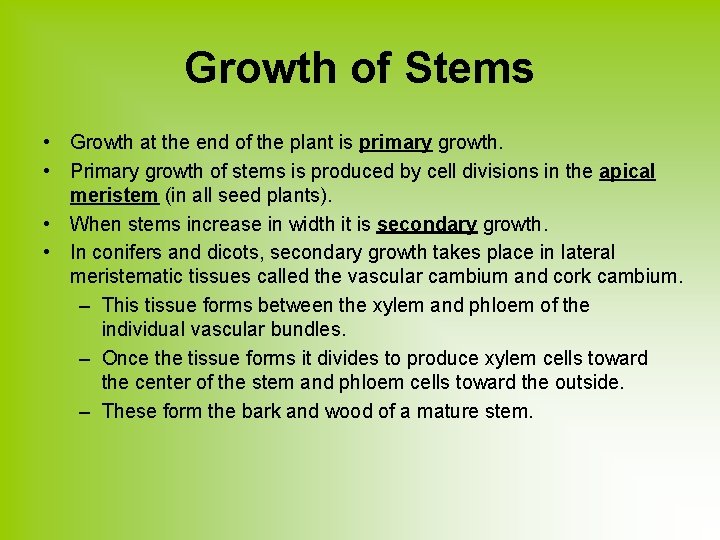 Growth of Stems

• Growth at the end of the plant is primary growth.
• Primary growth of stems is produced by cell divisions in the apical meristem (in all seed plants).
• When stems increase in width it is secondary growth.
• In conifers and dicots, secondary growth takes place in lateral meristematic tissues called the vascular cambium and cork cambium.
– This tissue forms between the xylem and phloem of the individual vascular bundles.
– Once the tissue forms it divides to produce xylem cells toward the center of the stem and phloem cells toward the outside.
– These form the bark and wood of a mature stem.